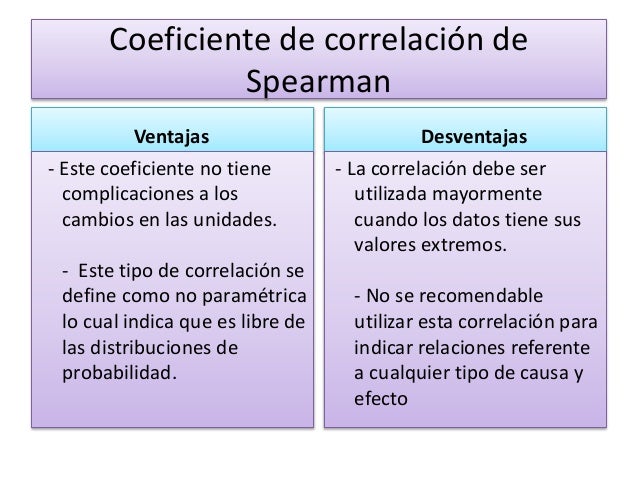 Coeficiente de correlación de Spearman

Ventajas

- Este coeficiente no tiene complicaciones a los cambios en las unidades.

- Este tipo de correlación se define como no paramétrica lo cual indica que es libre de las distribuciones de probabilidad.

Desventajas

- La correlación debe ser utilizada mayormente cuando los datos tiene sus valores extremos.

- No se recomendable utilizar esta correlación para indicar relaciones referente a cualquier tipo de causa y efecto